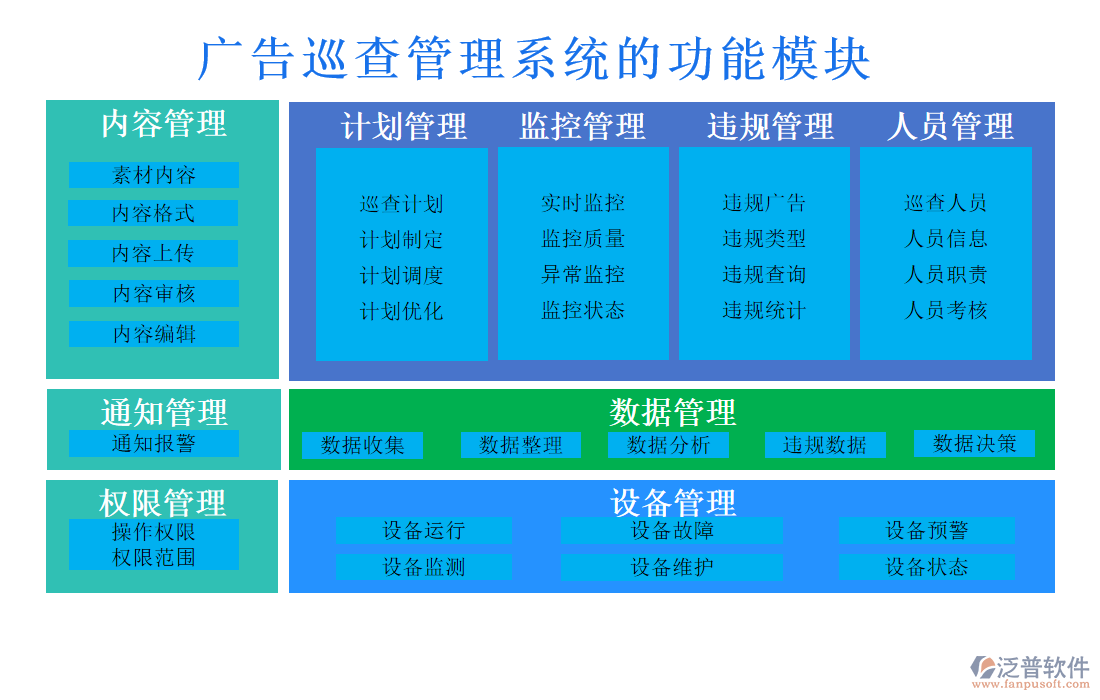 广告巡查管理系统的功能模块

内容管理
素材内容
内容格式
内容上传
内容审核
内容编辑

计划管理
巡查计划
计划制定
计划调度
计划优化

监控管理
实时监控
监控质量
异常监控
监控状态

违规管理
违规广告
违规类型
违规查询
违规统计

人员管理
巡查人员
人员信息
人员职责
人员考核

通知管理
通知报警

数据管理
数据收集
数据整理
数据分析
违规数据
数据决策

权限管理
操作权限
权限范围

设备管理
设备运行
设备故障
设备预警
设备监测
设备维护
设备状态

泛普软件
www.fanpusoft.com